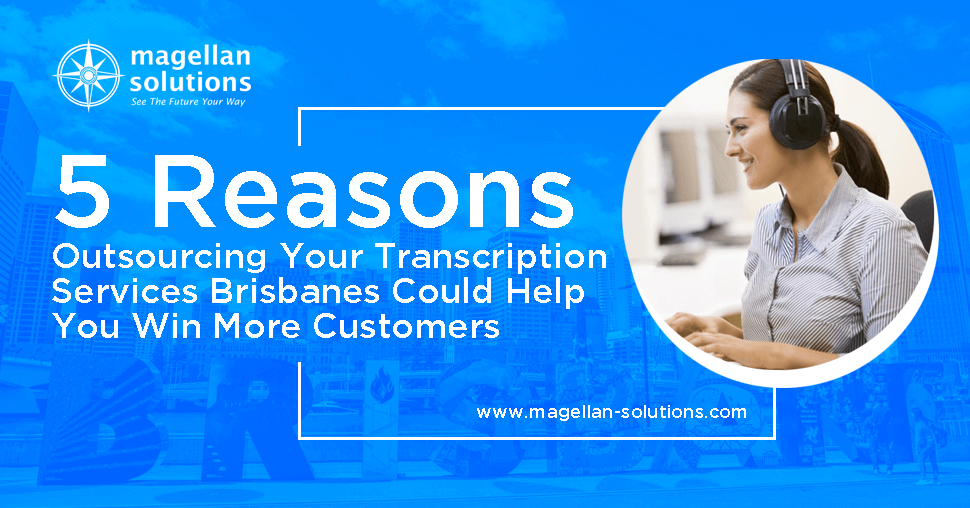 magellan solutions
See The Future Your Way

5 Reasons
Outsourcing Your Transcription Services Brisbanes Could Help You Win More Customers

www.magellan-solutions.com